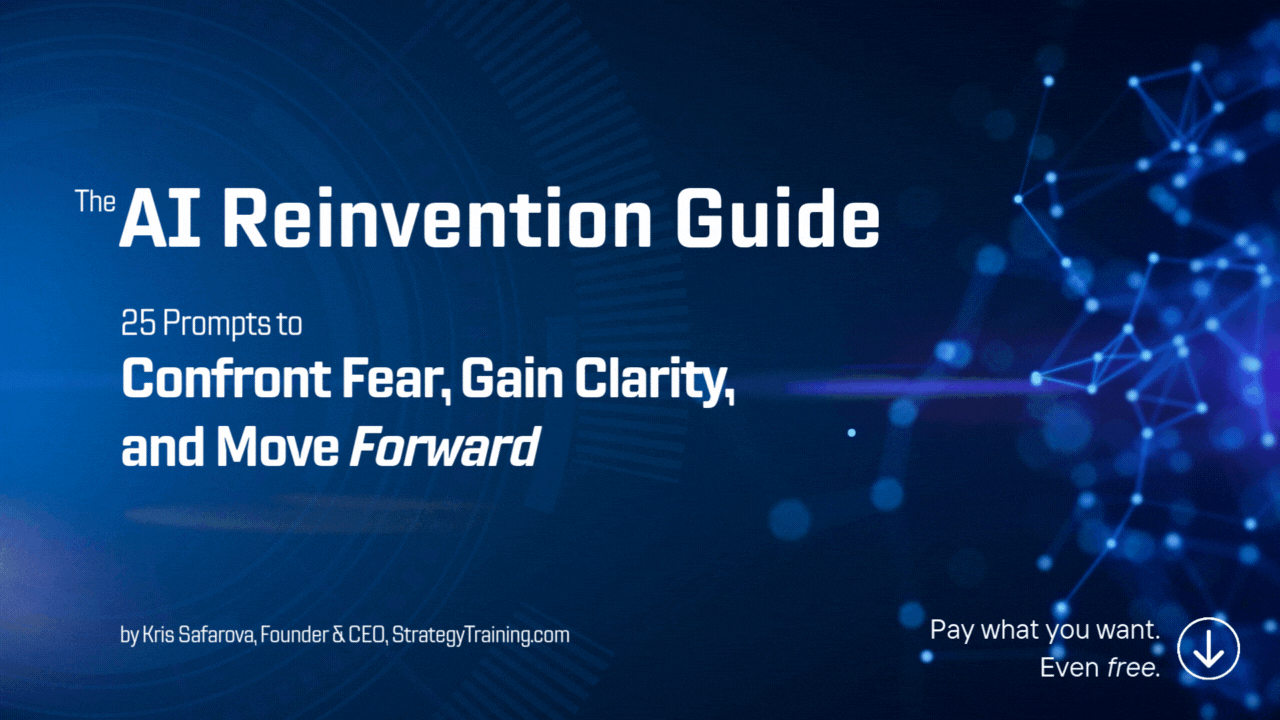 The AI Reinvention Guide

25 Prompts to
Confront Fear, Gain Clarity, and Move Forward

by Kris Safarova, Founder & CEO, StrategyTraining.com

Pay what you want.
Even free.